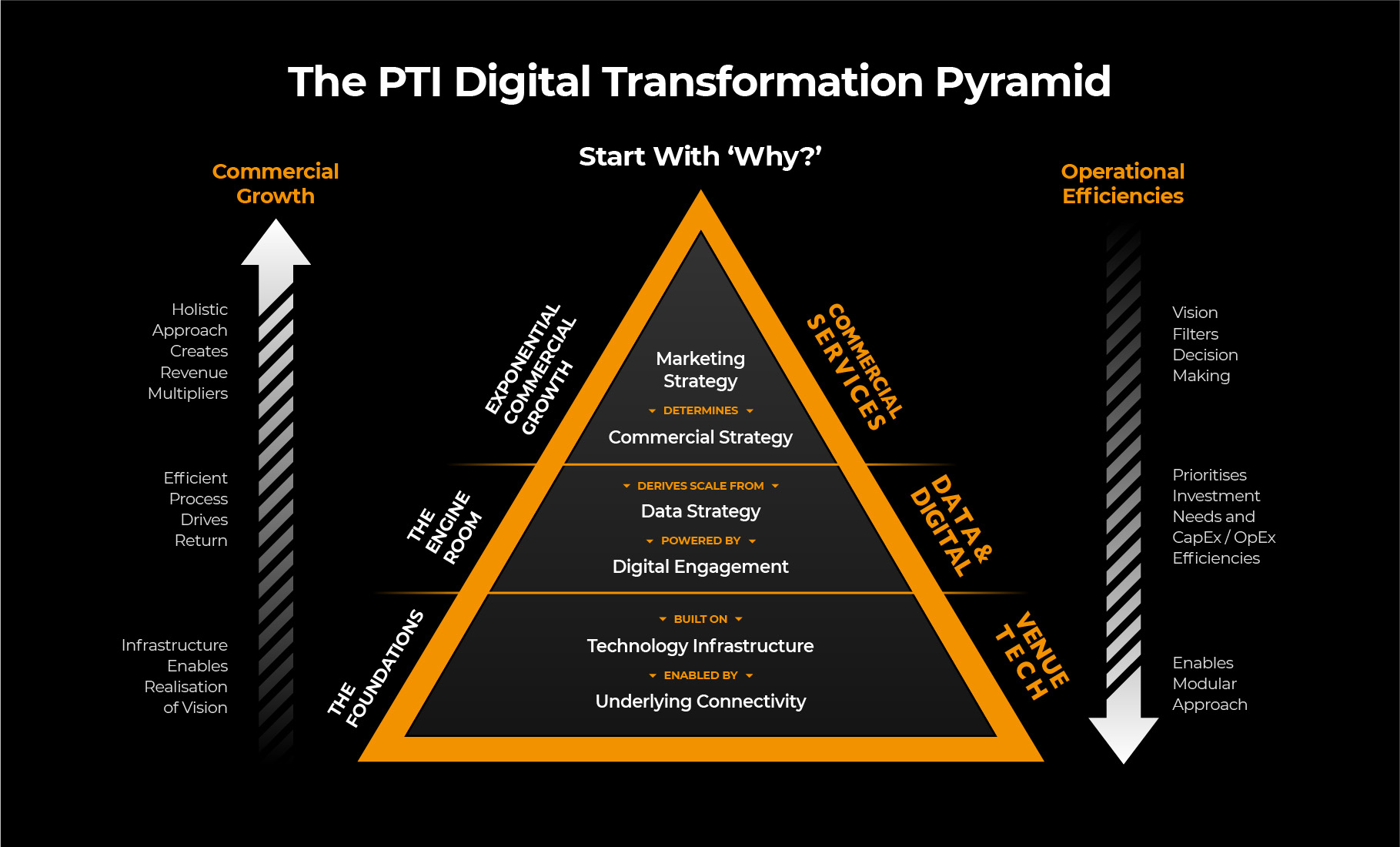 The PTI Digital Transformation Pyramid

Start With 'Why?'

Commercial Growth

Holistic Approach Creates Revenue Multipliers

Efficient Process Drives Return

Infrastructure Enables Realisation of Vision

EXPONENTIAL COMMERCIAL GROWTH

THE ENGINE ROOM

THE FOUNDATIONS

Marketing Strategy

DETERMINES

Commercial Strategy

DERIVES SCALE FROM

Data Strategy

POWERED BY

Digital Engagement

BUILT ON

Technology Infrastructure

ENABLED BY

Underlying Connectivity

COMMERCIAL SERVICES

DATA & DIGITAL

VENUE TECH

Operational Efficiencies

Vision Filters Decision Making

Prioritises Investment Needs and CapEx / OpEx Efficiencies

Enables Modular Approach